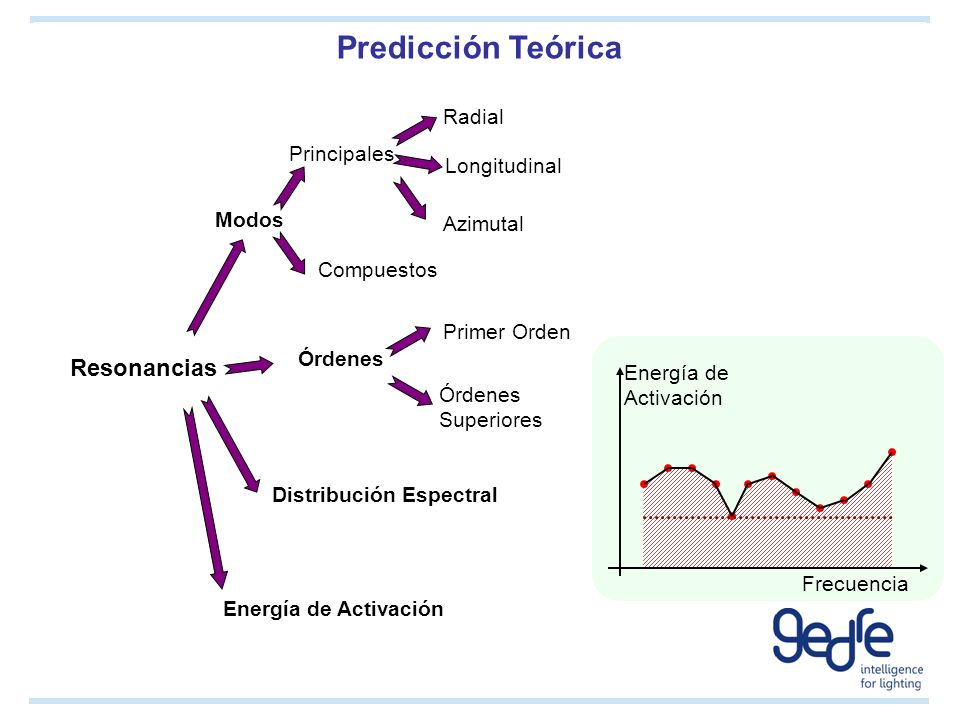 Predicción Teórica

Resonancias

Modos

Principales

Radial

Longitudinal

Azimutal

Compuestos

Órdenes

Primer Orden

Órdenes Superiores

Distribución Espectral

Energía de Activación

Energía de Activación

Frecuencia

gedre
intelligence for lighting